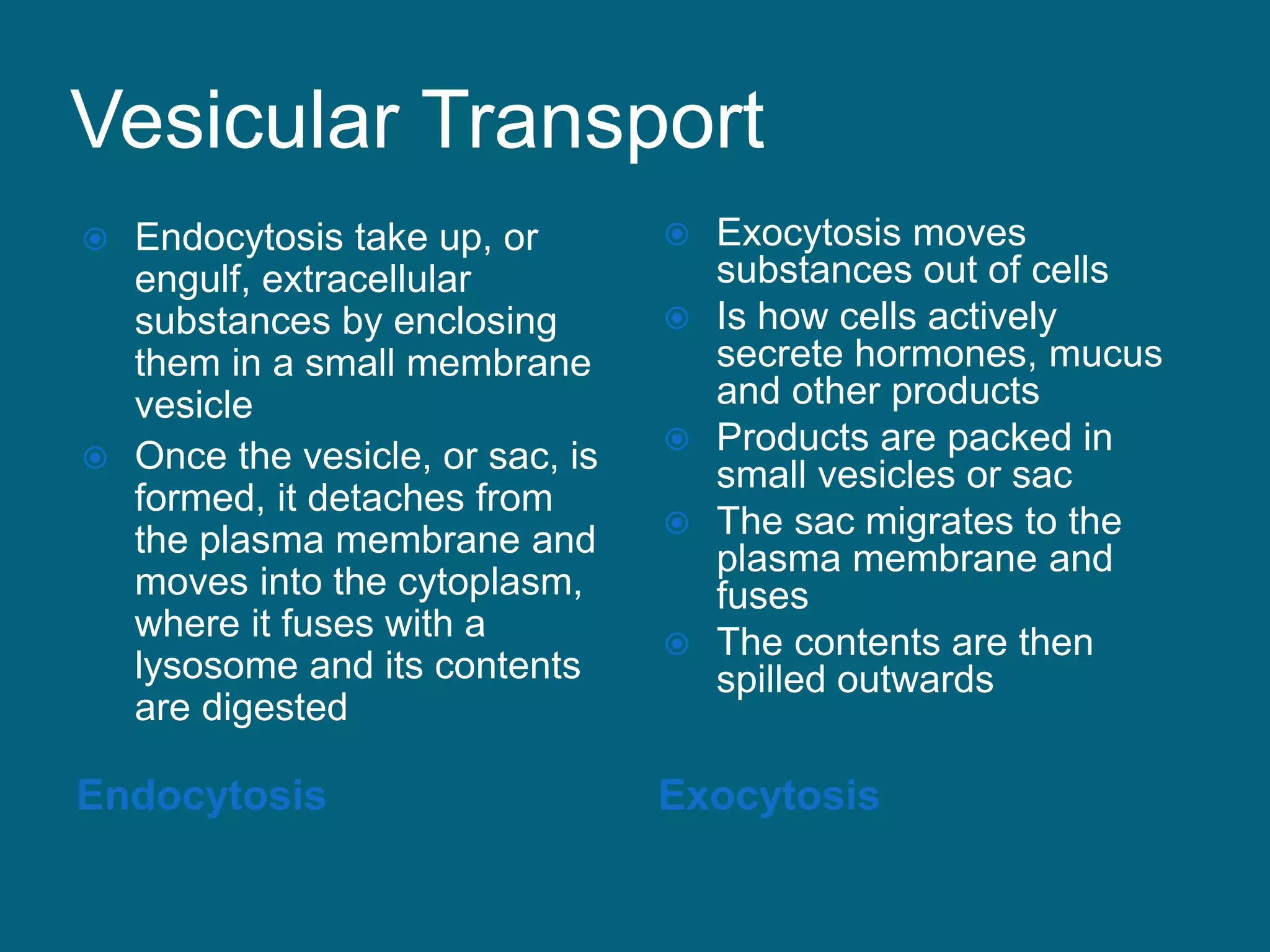 Vesicular Transport

Endocytosis take up, or engulf, extracellular substances by enclosing them in a small membrane vesicle

Once the vesicle, or sac, is formed, it detaches from the plasma membrane and moves into the cytoplasm, where it fuses with a lysosome and its contents are digested

Endocytosis

Exocytosis moves substances out of cells

Is how cells actively secrete hormones, mucus and other products

Products are packed in small vesicles or sac

The sac migrates to the plasma membrane and fuses

The contents are then spilled outwards

Exocytosis